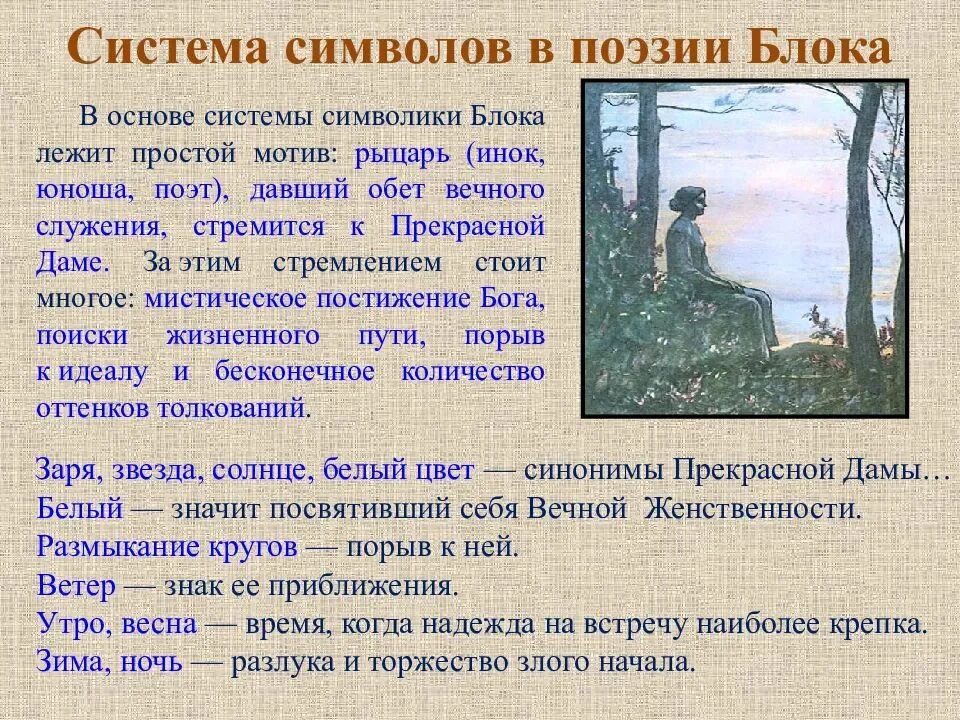 Система символов в поэзии Блока

В основе системы символики Блока лежит простой мотив: рыцарь (инок, юноша, поэт), давший обет вечного служения, стремится к Прекрасной Даме. За этим стремлением стоит многое: мистическое постижение Бога, поиски жизненного пути, порыв к идеалу и бесконечное количество оттенков толкований.

Заря, звезда, солнце, белый цвет — синонимы Прекрасной Дамы…
Белый — значит посвятивший себя Вечной Женственности.
Размыкание кругов — порыв к ней.
Ветер — знак ее приближения.
Утро, весна — время, когда надежда на встречу наиболее крепка.
Зима, ночь — разлука и торжество злого начала.